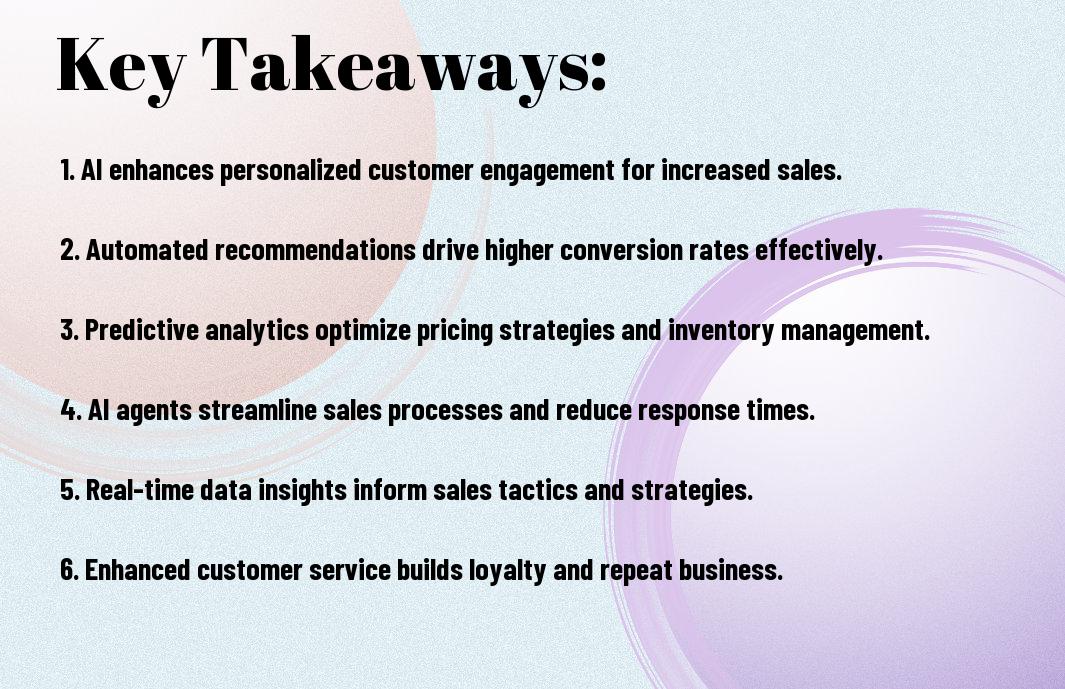 Key Takeaways:

1. AI enhances personalized customer engagement for increased sales.

2. Automated recommendations drive higher conversion rates effectively.

3. Predictive analytics optimize pricing strategies and inventory management.

4. AI agents streamline sales processes and reduce response times.

5. Real-time data insights inform sales tactics and strategies.

6. Enhanced customer service builds loyalty and repeat business.